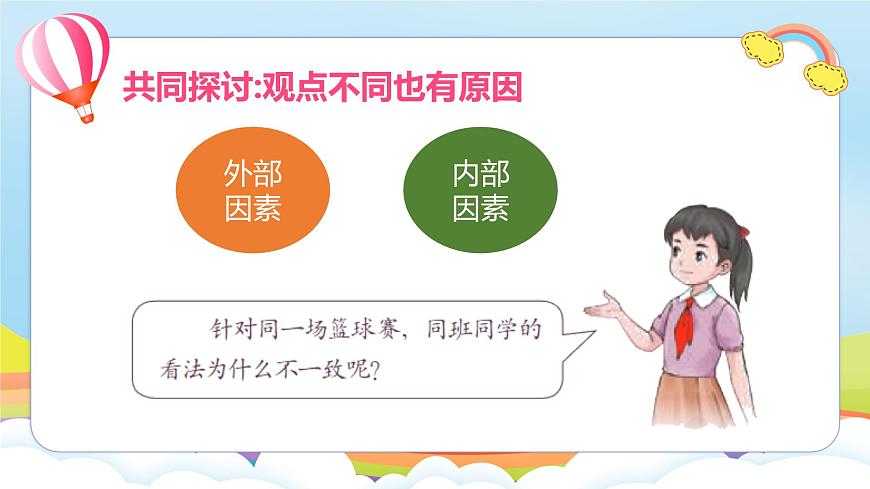 共同探讨:观点不同也有原因

外部因素

内部因素

针对同一场篮球赛，同班同学的看法为什么不一致呢?